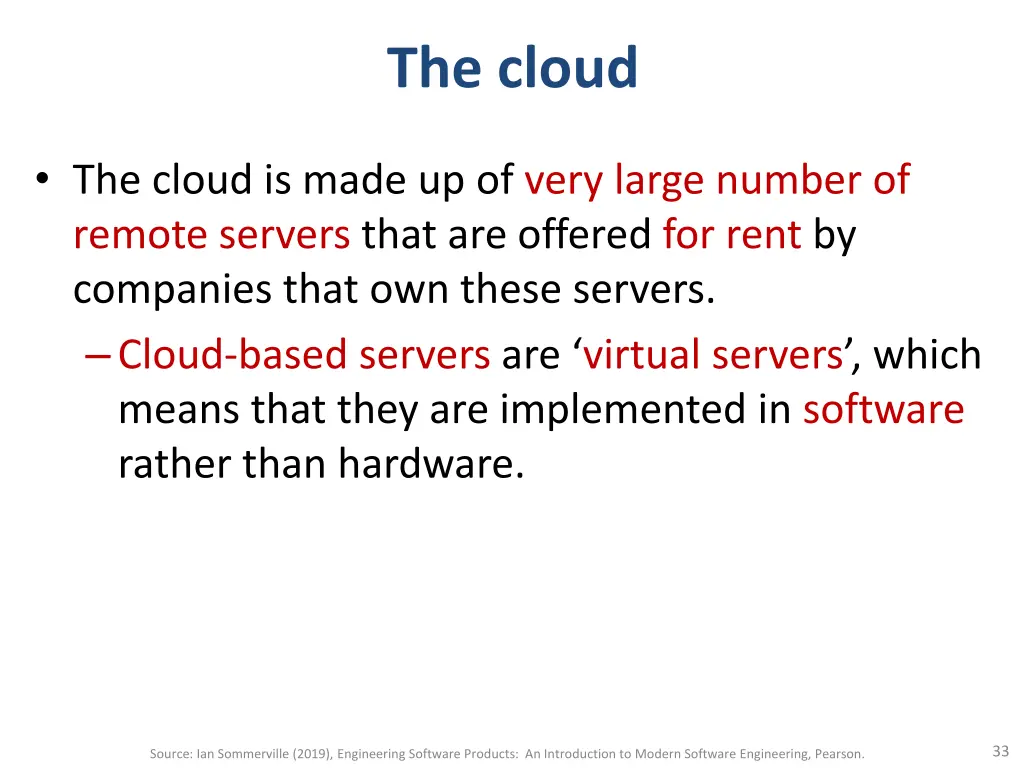 The cloud

• The cloud is made up of very large number of remote servers that are offered for rent by companies that own these servers.

– Cloud-based servers are ‘virtual servers’, which means that they are implemented in software rather than hardware.

Source: Ian Sommerville (2019), Engineering Software Products: An Introduction to Modern Software Engineering, Pearson.

33